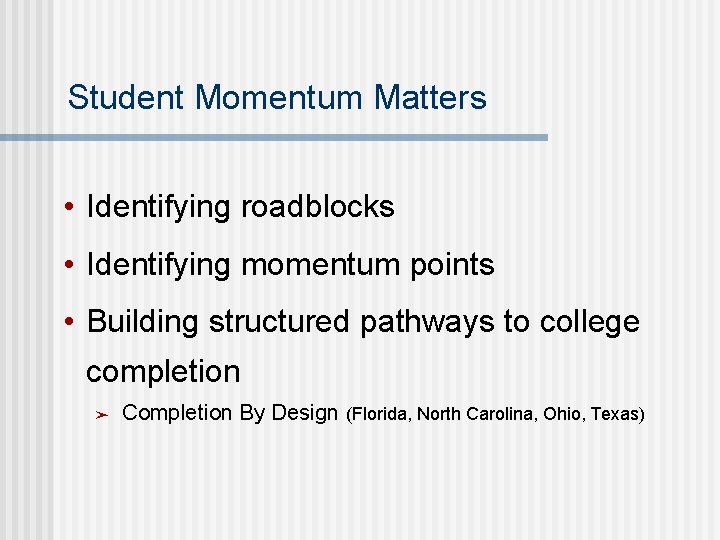 Student Momentum Matters

• Identifying roadblocks

• Identifying momentum points

• Building structured pathways to college completion

➢ Completion By Design (Florida, North Carolina, Ohio, Texas)